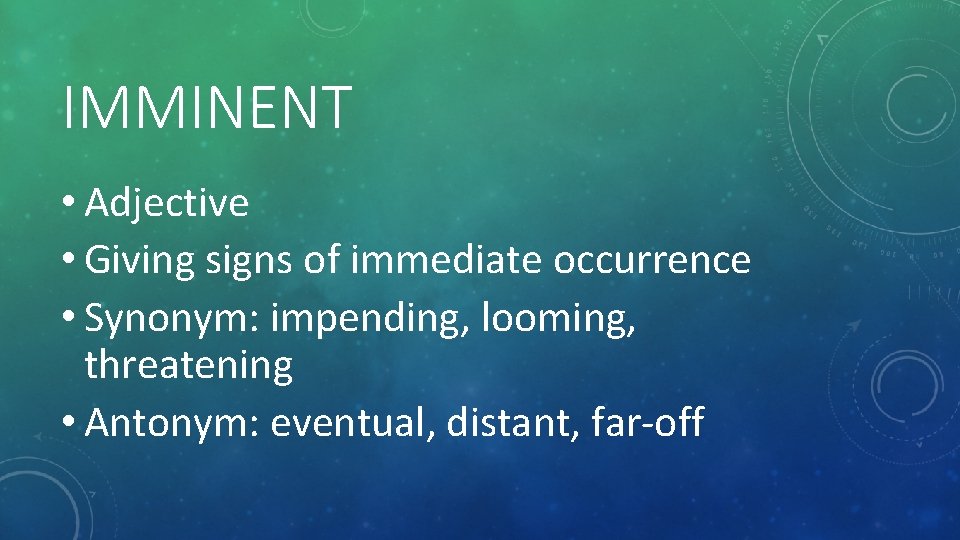 IMMINENT

• Adjective
• Giving signs of immediate occurrence
• Synonym: impending, looming, threatening
• Antonym: eventual, distant, far-off